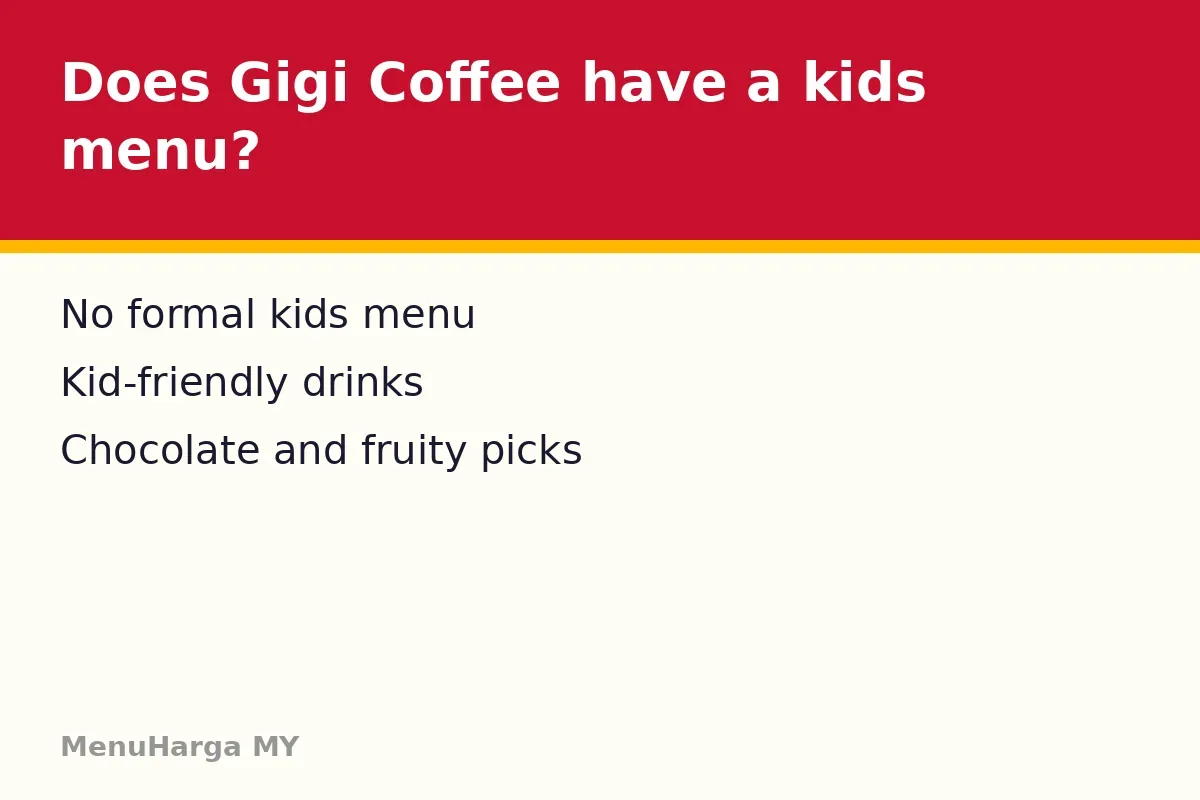 Does Gigi Coffee have a kids menu?

No formal kids menu

Kid-friendly drinks

Chocolate and fruity picks

MenuHarga MY